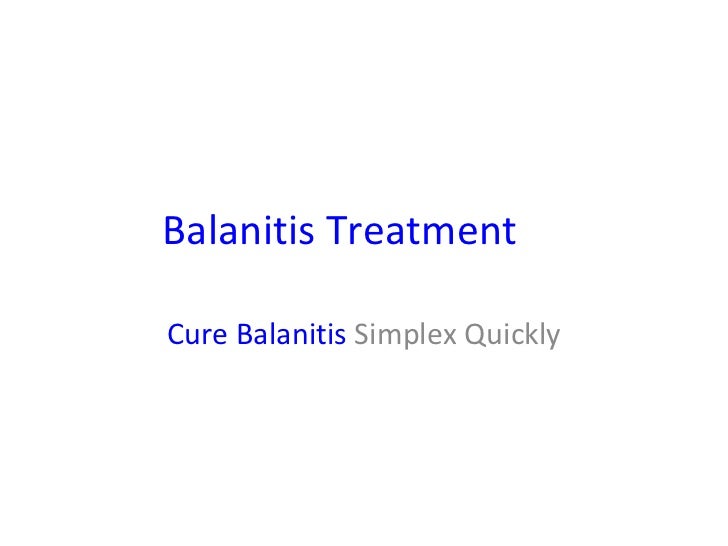 Balanitis Treatment

Cure Balanitis Simplex Quickly